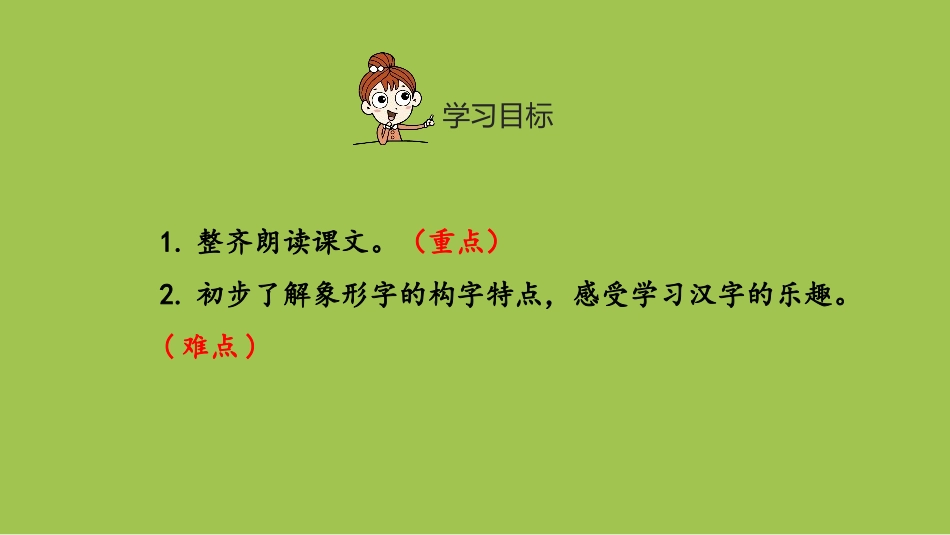 学习目标

1. 整齐朗读课文。（重点）

2. 初步了解象形字的构字特点，感受学习汉字的乐趣。（难点）